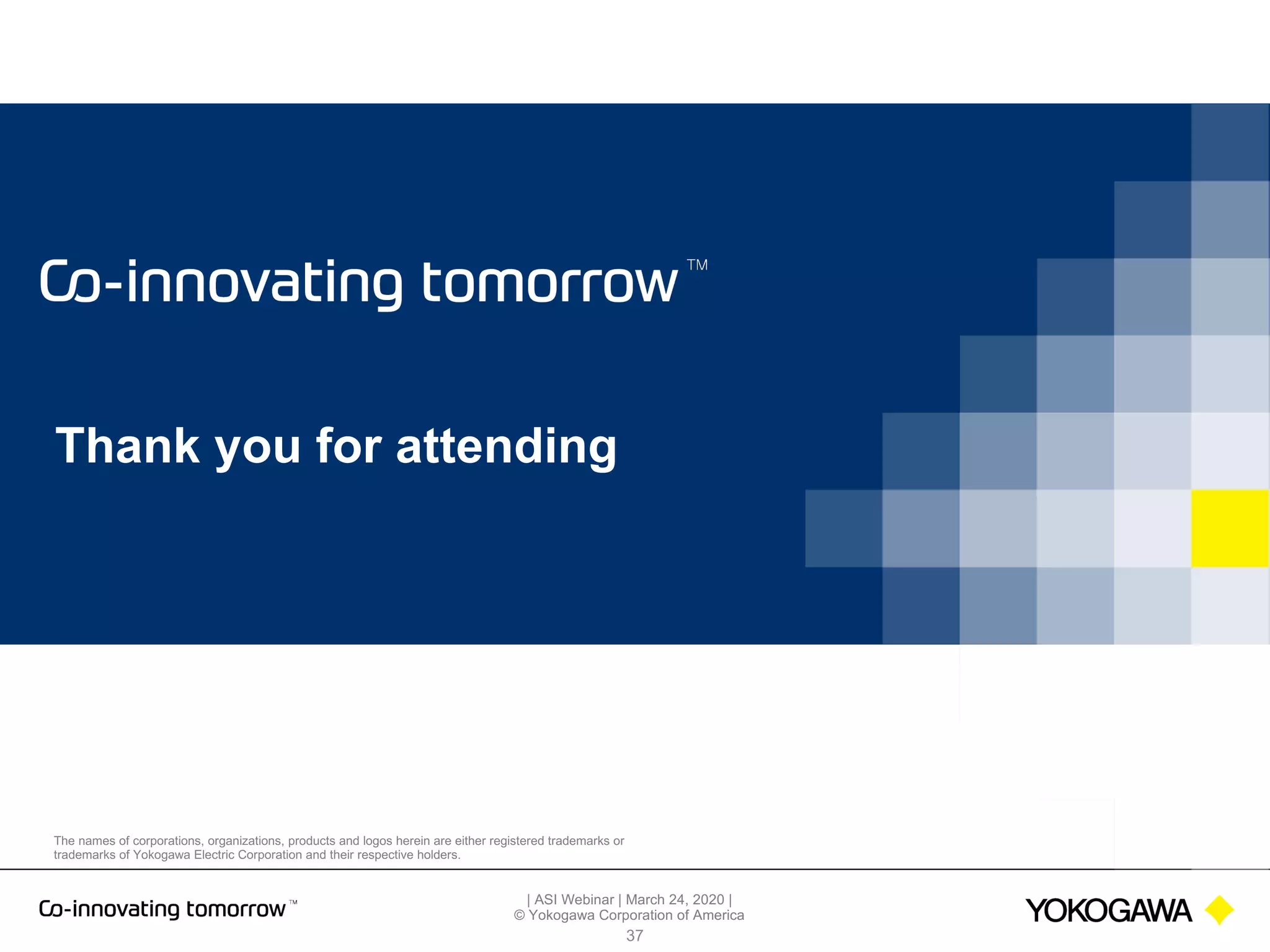 Co-innovating tomorrow™

Thank you for attending

The names of corporations, organizations, products and logos herein are either registered trademarks or trademarks of Yokogawa Electric Corporation and their respective holders.

Co-innovating tomorrow™

| ASI Webinar | March 24, 2020 |
© Yokogawa Corporation of America
37

YOKOGAWA